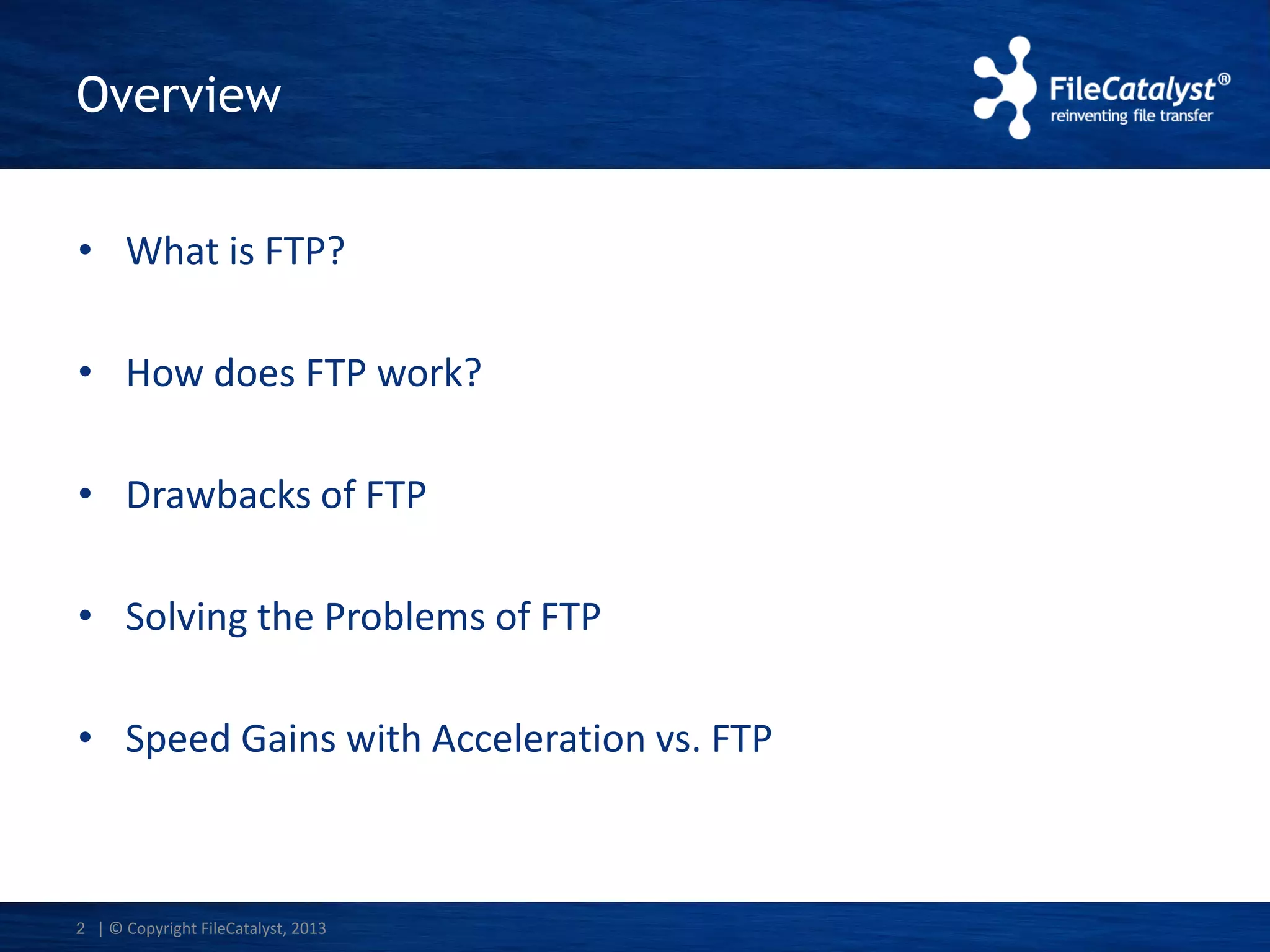 Overview

FileCatalyst®
reinventing file transfer

• What is FTP?

• How does FTP work?

• Drawbacks of FTP

• Solving the Problems of FTP

• Speed Gains with Acceleration vs. FTP

2 | © Copyright FileCatalyst, 2013